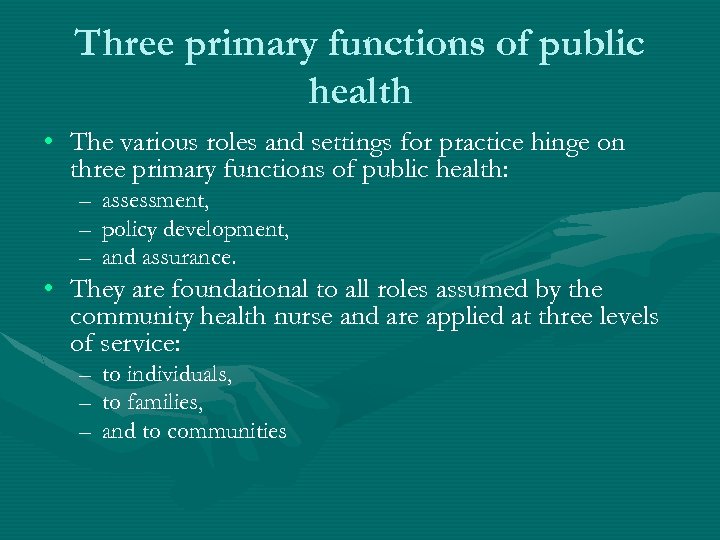 Three primary functions of public health

• The various roles and settings for practice hinge on three primary functions of public health:
– assessment,
– policy development,
– and assurance.

• They are foundational to all roles assumed by the community health nurse and are applied at three levels of service:
– to individuals,
– to families,
– and to communities